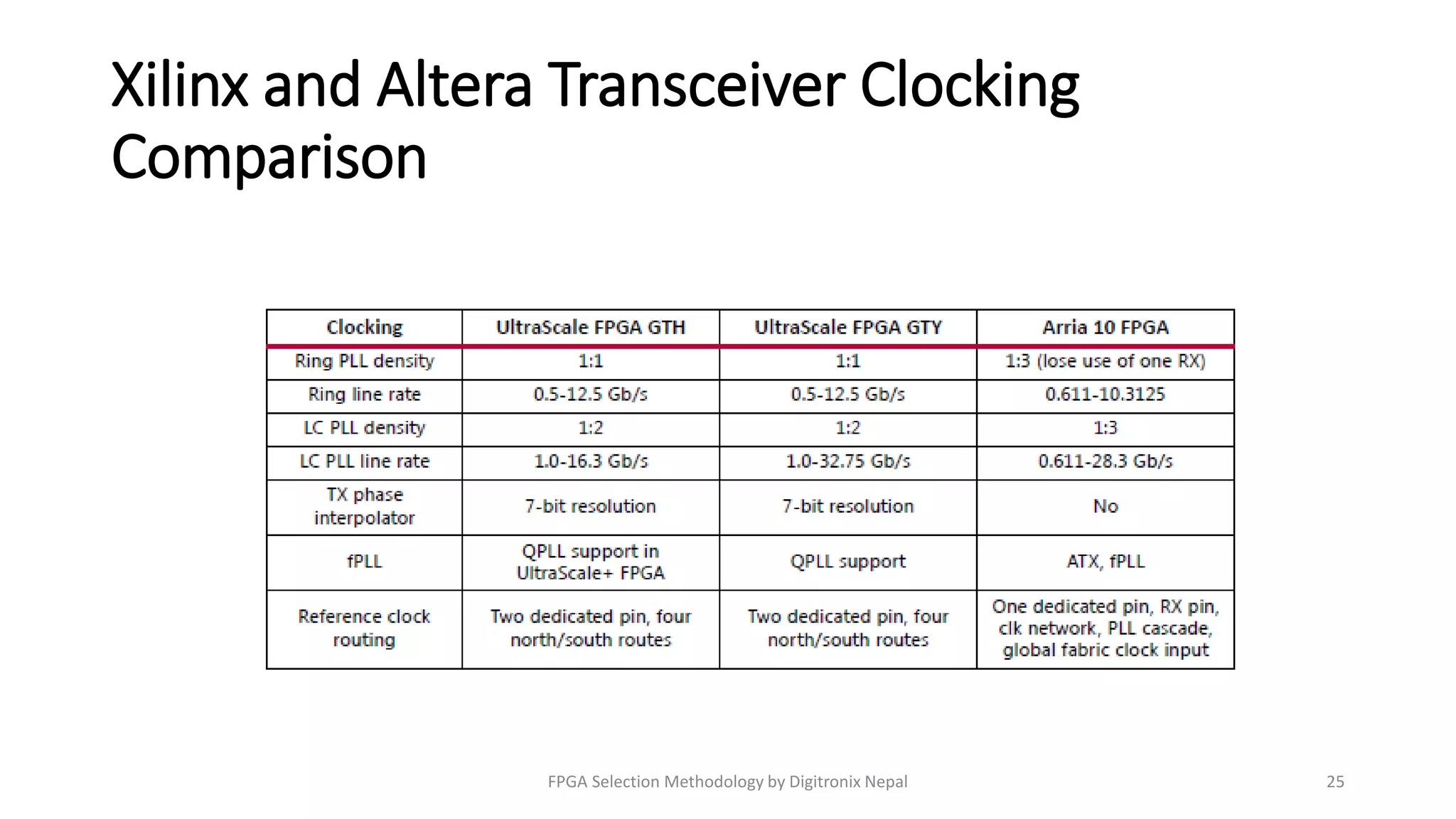 Xilinx and Altera Transceiver Clocking Comparison

| Clocking | UltraScale FPGA GTH | UltraScale FPGA GTY | Arria 10 FPGA |
|---|---|---|---|
| Ring PLL density | 1:1 | 1:1 | 1:3 (lose use of one RX) |
| Ring line rate | 0.5-12.5 Gb/s | 0.5-12.5 Gb/s | 0.611-10.3125 |
| LC PLL density | 1:2 | 1:2 | 1:3 |
| LC PLL line rate | 1.0-16.3 Gb/s | 1.0-32.75 Gb/s | 0.611-28.3 Gb/s |
| TX phase interpolator | 7-bit resolution | 7-bit resolution | No |
| fPLL | QPLL support in UltraScale+ FPGA | QPLL support | ATX, fPLL |
| Reference clock routing | Two dedicated pin, four north/south routes | Two dedicated pin, four north/south routes | One dedicated pin, RX pin, clk network, PLL cascade, global fabric clock input |

FPGA Selection Methodology by Digitronix Nepal

25